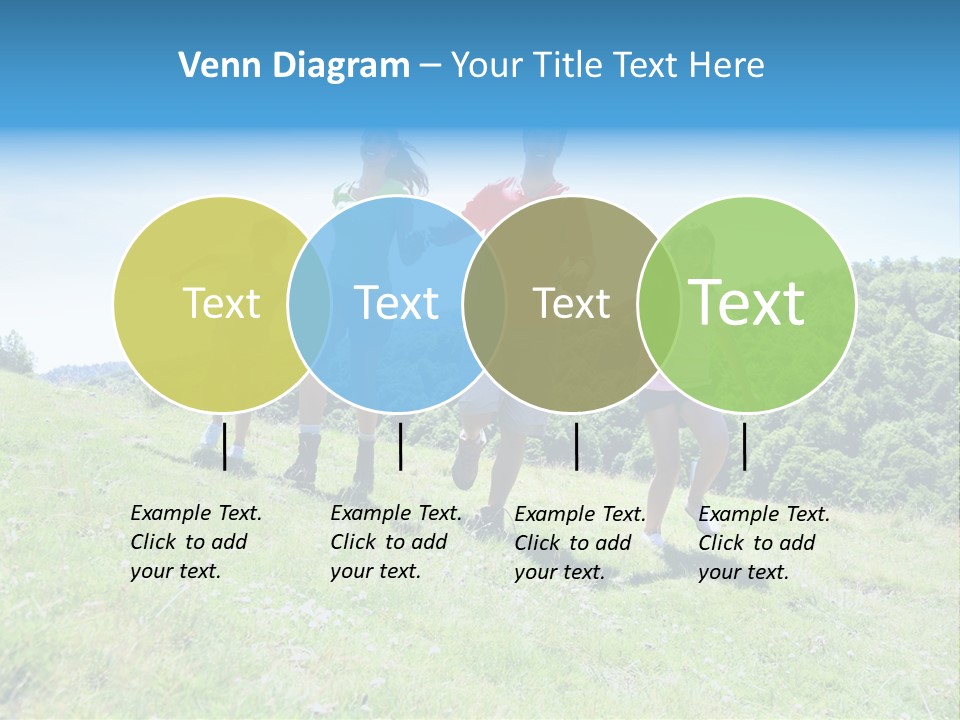 Venn Diagram – Your Title Text Here

Text

Text

Text

Text

Example Text. Click to add your text.

Example Text. Click to add your text.

Example Text. Click to add your text.

Example Text. Click to add your text.